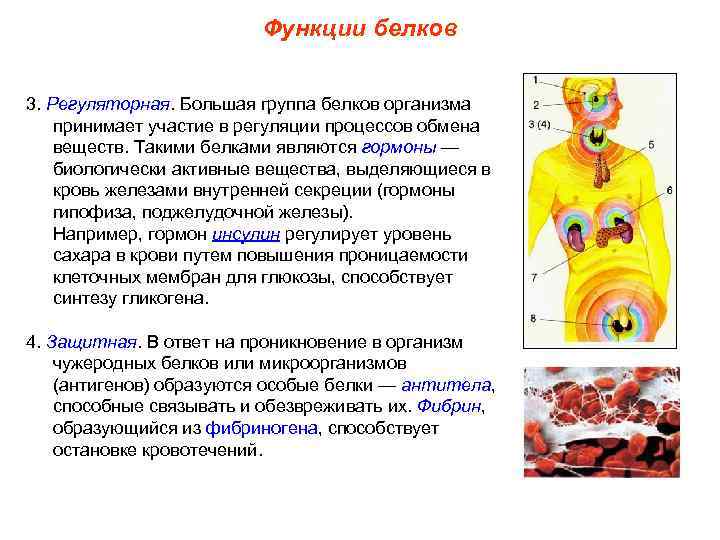 Функции белков

3. Регуляторная. Большая группа белков организма принимает участие в регуляции процессов обмена веществ. Такими белками являются гормоны — биологически активные вещества, выделяющиеся в кровь железами внутренней секреции (гормоны гипофиза, поджелудочной железы).
Например, гормон инсулин регулирует уровень сахара в крови путем повышения проницаемости клеточных мембран для глюкозы, способствует синтезу гликогена.

4. Защитная. В ответ на проникновение в организм чужеродных белков или микроорганизмов (антигенов) образуются особые белки — антитела, способные связывать и обезвреживать их. Фибрин, образующийся из фибриногена, способствует остановке кровотечений.

1
2
3 (4)
5
6
7
8